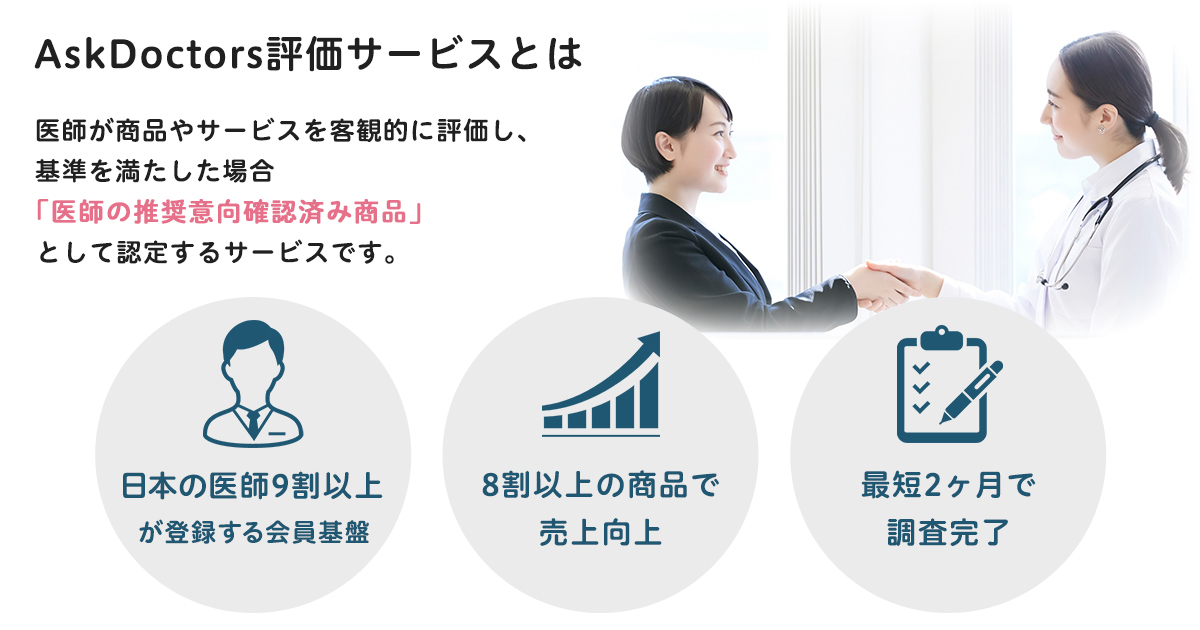 AskDoctors評価サービスとは

医師が商品やサービスを客観的に評価し、基準を満たした場合「医師の推奨意向確認済み商品」として認定するサービスです。

日本の医師9割以上が登録する会員基盤

8割以上の商品で売上向上

最短2ヶ月で調査完了